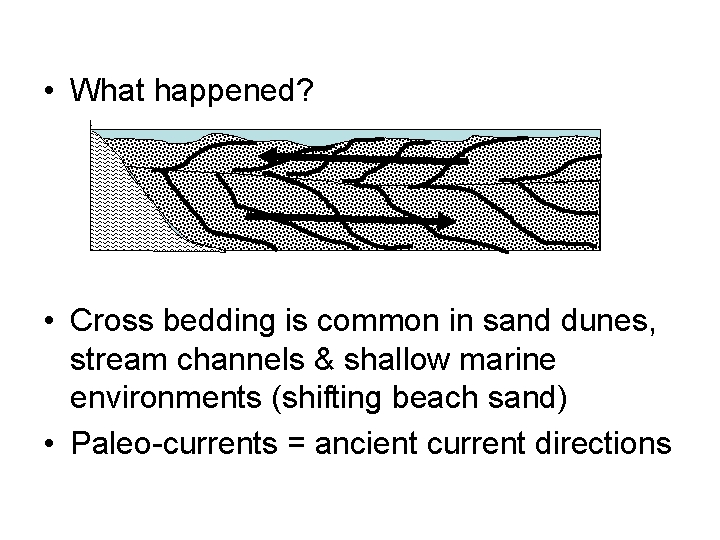 • What happened?

• Cross bedding is common in sand dunes, stream channels & shallow marine environments (shifting beach sand)
• Paleo-currents = ancient current directions